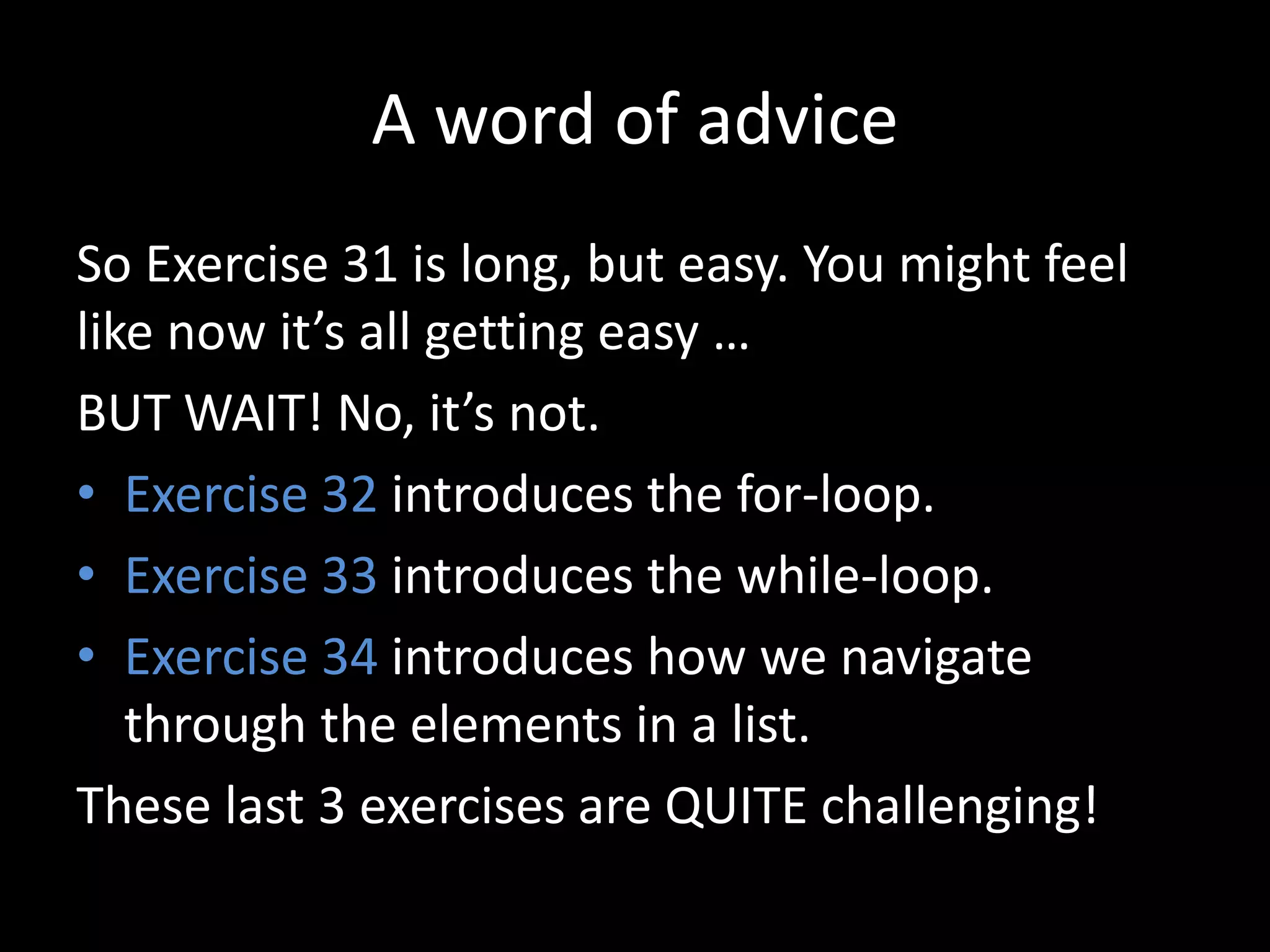 A word of advice

So Exercise 31 is long, but easy. You might feel like now it’s all getting easy …

BUT WAIT! No, it’s not.

• Exercise 32 introduces the for-loop.
• Exercise 33 introduces the while-loop.
• Exercise 34 introduces how we navigate through the elements in a list.

These last 3 exercises are QUITE challenging!